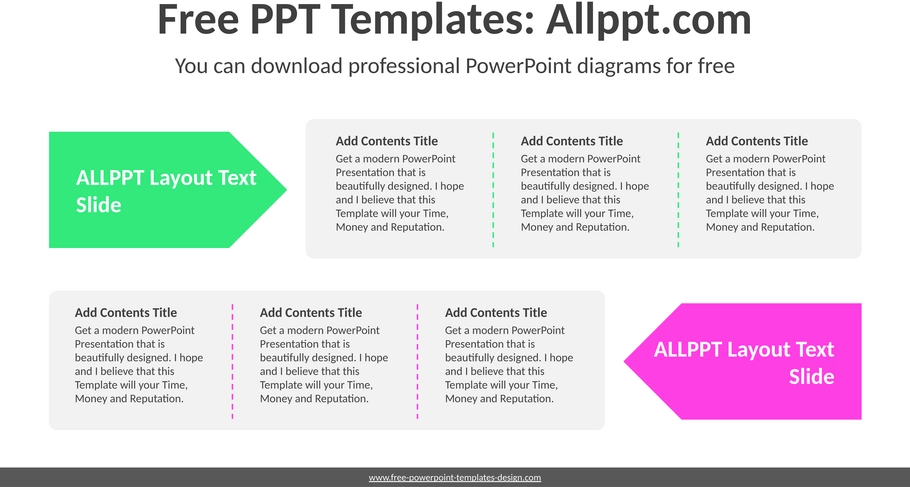 Free PPT Templates: Allppt.com

You can download professional PowerPoint diagrams for free

ALLPPT Layout Text Slide

Add Contents Title
Get a modern PowerPoint Presentation that is beautifully designed. I hope and I believe that this Template will your Time, Money and Reputation.

Add Contents Title
Get a modern PowerPoint Presentation that is beautifully designed. I hope and I believe that this Template will your Time, Money and Reputation.

Add Contents Title
Get a modern PowerPoint Presentation that is beautifully designed. I hope and I believe that this Template will your Time, Money and Reputation.

Add Contents Title
Get a modern PowerPoint Presentation that is beautifully designed. I hope and I believe that this Template will your Time, Money and Reputation.

Add Contents Title
Get a modern PowerPoint Presentation that is beautifully designed. I hope and I believe that this Template will your Time, Money and Reputation.

Add Contents Title
Get a modern PowerPoint Presentation that is beautifully designed. I hope and I believe that this Template will your Time, Money and Reputation.

ALLPPT Layout Text Slide

www.free-powerpoint-templates-design.com